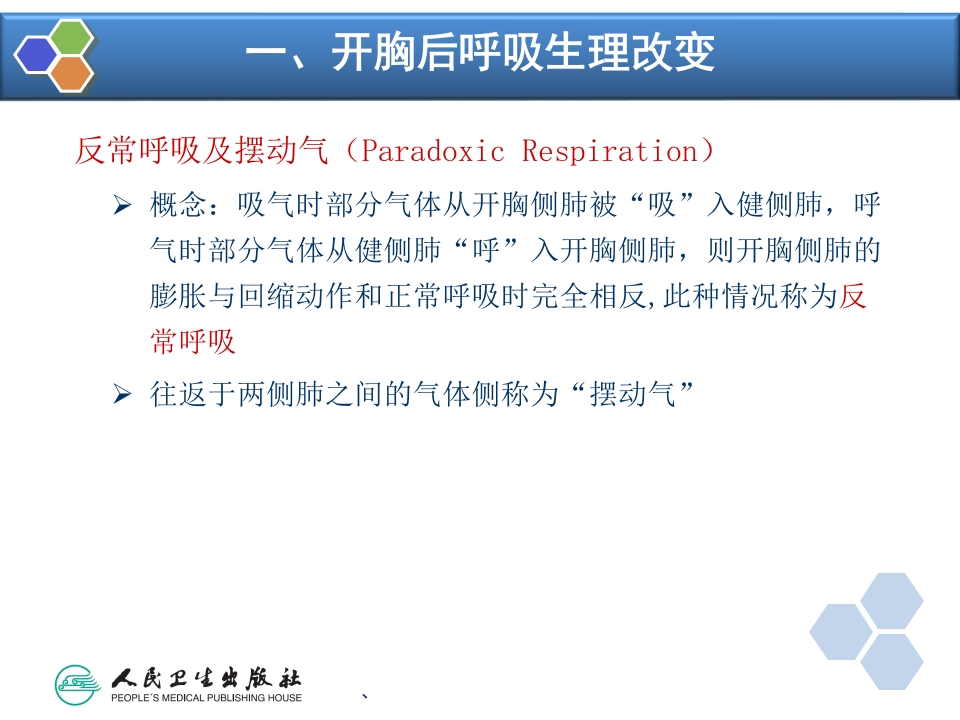 一、开胸后呼吸生理改变

反常呼吸及摆动气（Paradoxic Respiration）

➢ 概念：吸气时部分气体从开胸侧肺被“吸”入健侧肺，呼气时部分气体从健侧肺“呼”入开胸侧肺，则开胸侧肺的膨胀与回缩动作和正常呼吸时完全相反,此种情况称为反常呼吸

➢ 往返于两侧肺之间的气体侧称为“摆动气”

人民卫生出版社
PEOPLE'S MEDICAL PUBLISHING HOUSE

、